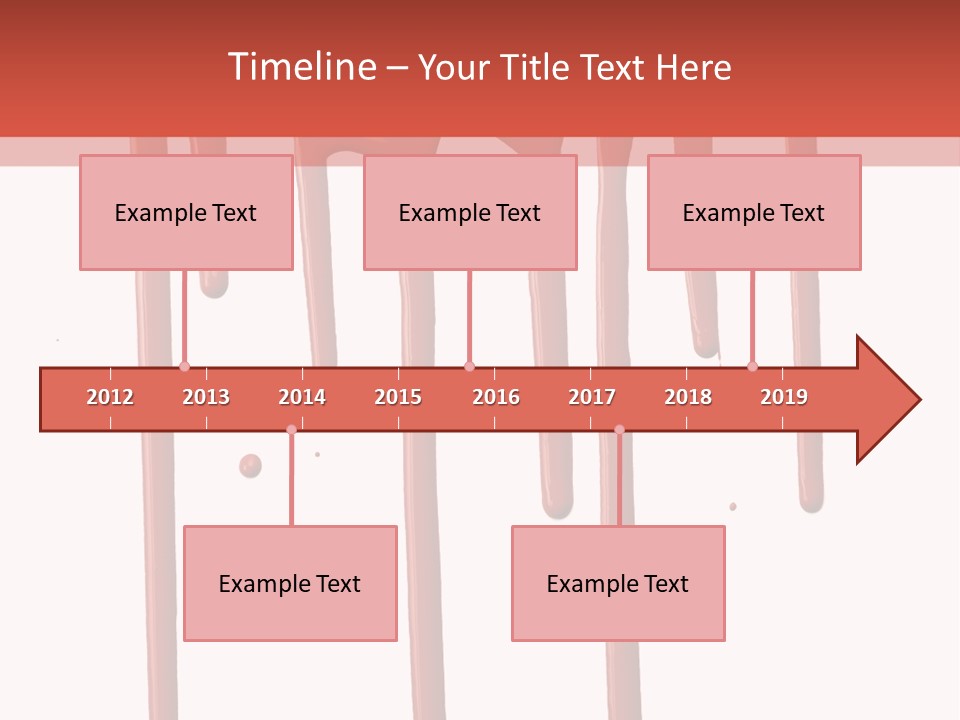 Timeline – Your Title Text Here

Example Text

Example Text

Example Text

2012 2013 2014 2015 2016 2017 2018 2019

Example Text

Example Text